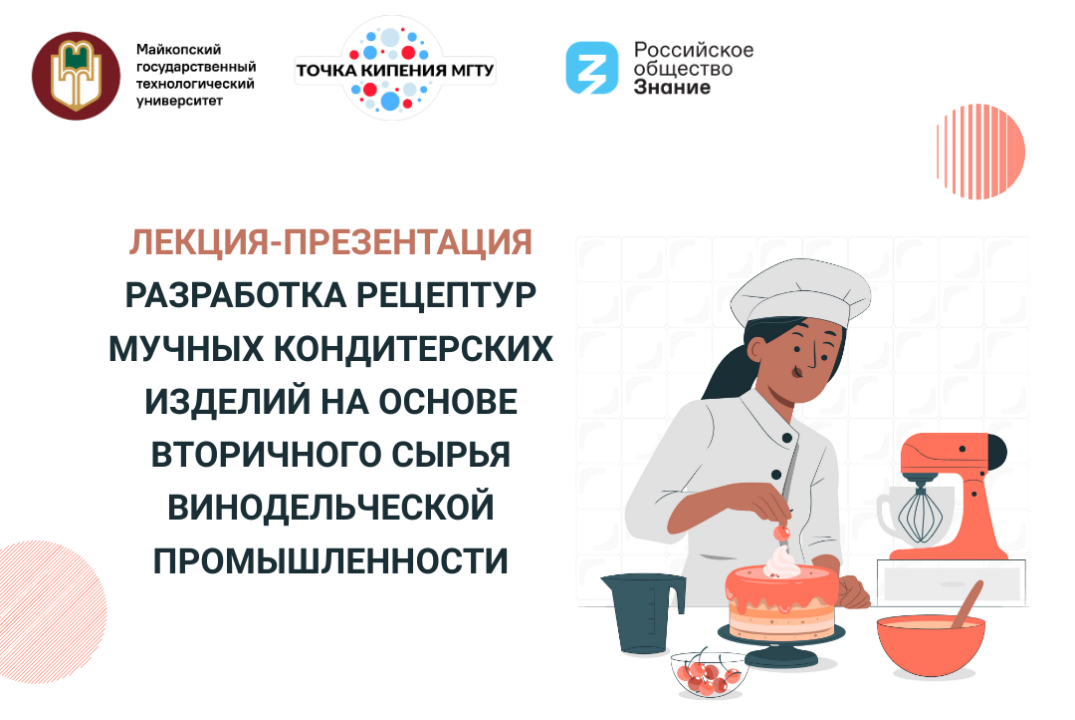 Майкопский государственный технологический университет

ТОЧКА КИПЕНИЯ МГТУ

Российское общество Знание

ЛЕКЦИЯ-ПРЕЗЕНТАЦИЯ
РАЗРАБОТКА РЕЦЕПТУР МУЧНЫХ КОНДИТЕРСКИХ ИЗДЕЛИЙ НА ОСНОВЕ ВТОРИЧНОГО СЫРЬЯ ВИНОДЕЛЬЧЕСКОЙ ПРОМЫШЛЕННОСТИ